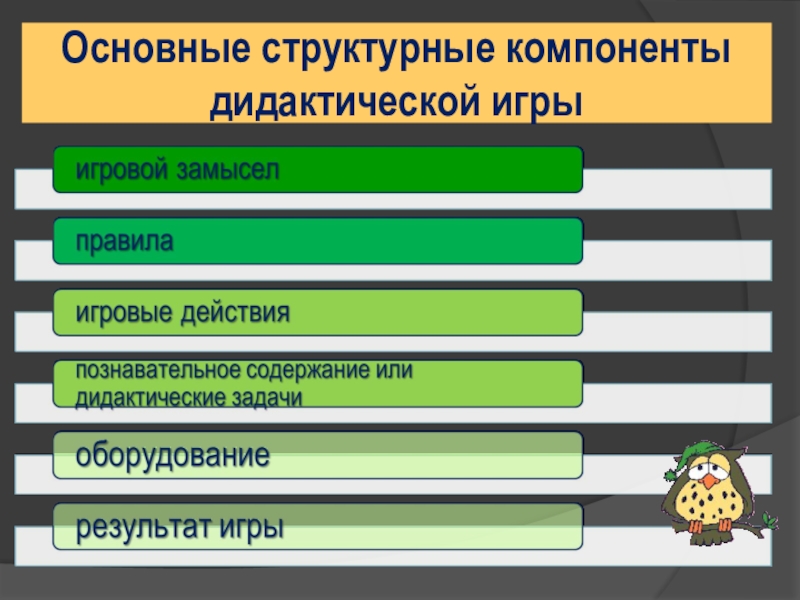 Основные структурные компоненты дидактической игры

игровой замысел

правила

игровые действия

познавательное содержание или дидактические задачи

оборудование

результат игры